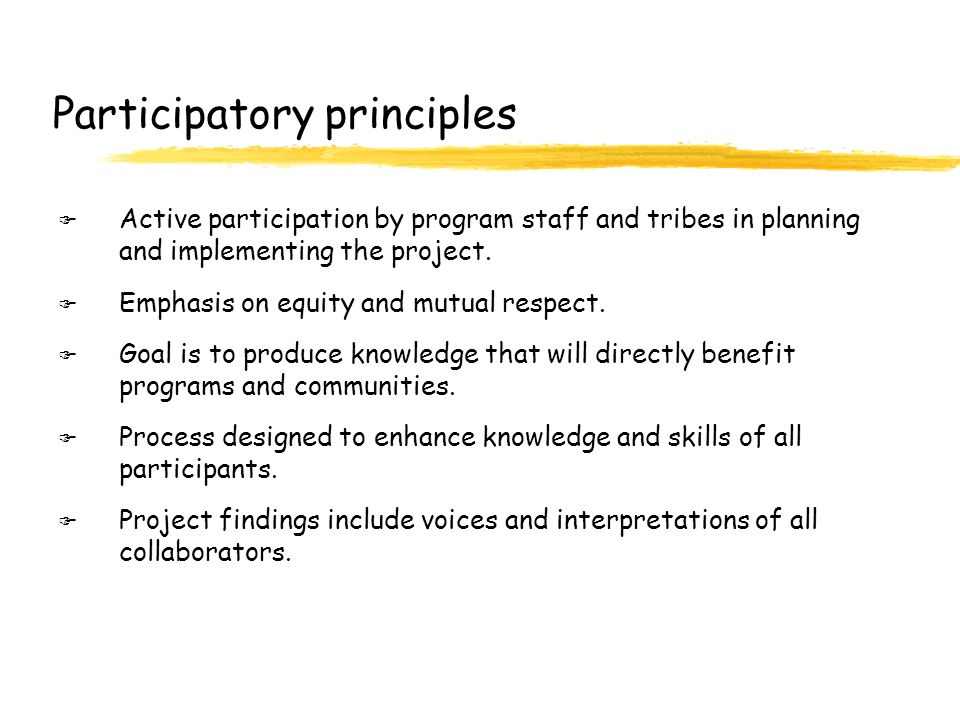 Participatory principles

Active participation by program staff and tribes in planning and implementing the project.

Emphasis on equity and mutual respect.

Goal is to produce knowledge that will directly benefit programs and communities.

Process designed to enhance knowledge and skills of all participants.

Project findings include voices and interpretations of all collaborators.